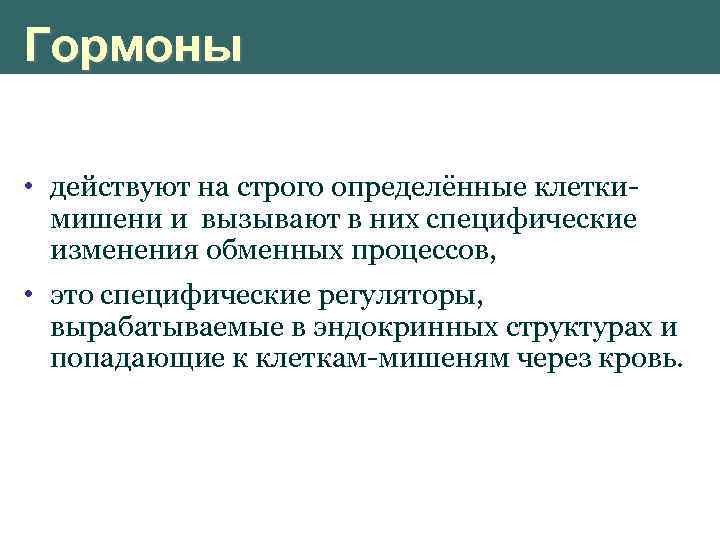 Гормоны

• действуют на строго определённые клетки-мишени и вызывают в них специфические изменения обменных процессов,

• это специфические регуляторы, вырабатываемые в эндокринных структурах и попадающие к клеткам-мишеням через кровь.